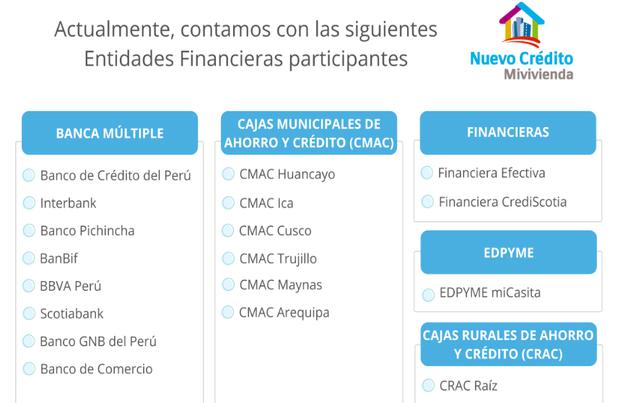 Actualmente, contamos con las siguientes Entidades Financieras participantes

Nuevo Crédito
Mivivienda

BANCA MÚLTIPLE

Banco de Crédito del Perú
Interbank
Banco Pichincha
BanBif
BBVA Perú
Scotiabank
Banco GNB del Perú
Banco de Comercio

CAJAS MUNICIPALES DE AHORRO Y CRÉDITO (CMAC)

CMAC Huancayo
CMAC Ica
CMAC Cusco
CMAC Trujillo
CMAC Maynas
CMAC Arequipa

FINANCIERAS

Financiera Efectiva
Financiera CrediScotia

EDPYME

EDPYME miCasita

CAJAS RURALES DE AHORRO Y CRÉDITO (CRAC)

CRAC Raíz